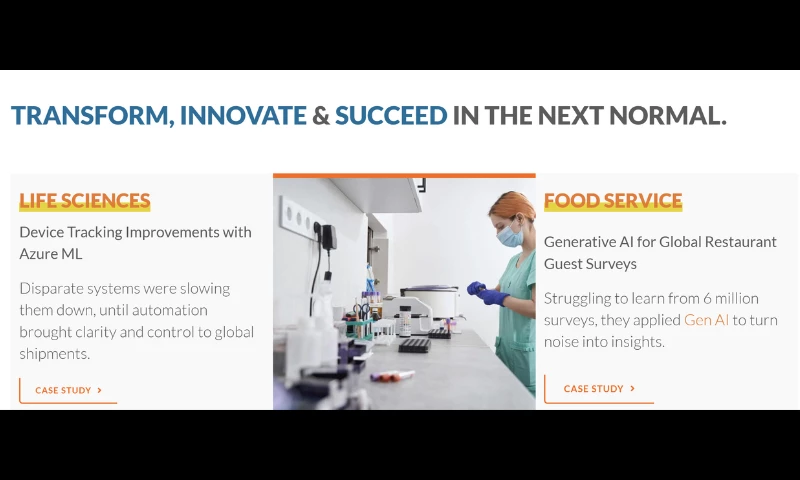 TRANSFORM, INNOVATE & SUCCEED IN THE NEXT NORMAL.

LIFE SCIENCES

Device Tracking Improvements with Azure ML

Disparate systems were slowing them down, until automation brought clarity and control to global shipments.

CASE STUDY >

FOOD SERVICE

Generative AI for Global Restaurant Guest Surveys

Struggling to learn from 6 million surveys, they applied Gen AI to turn noise into insights.

CASE STUDY >